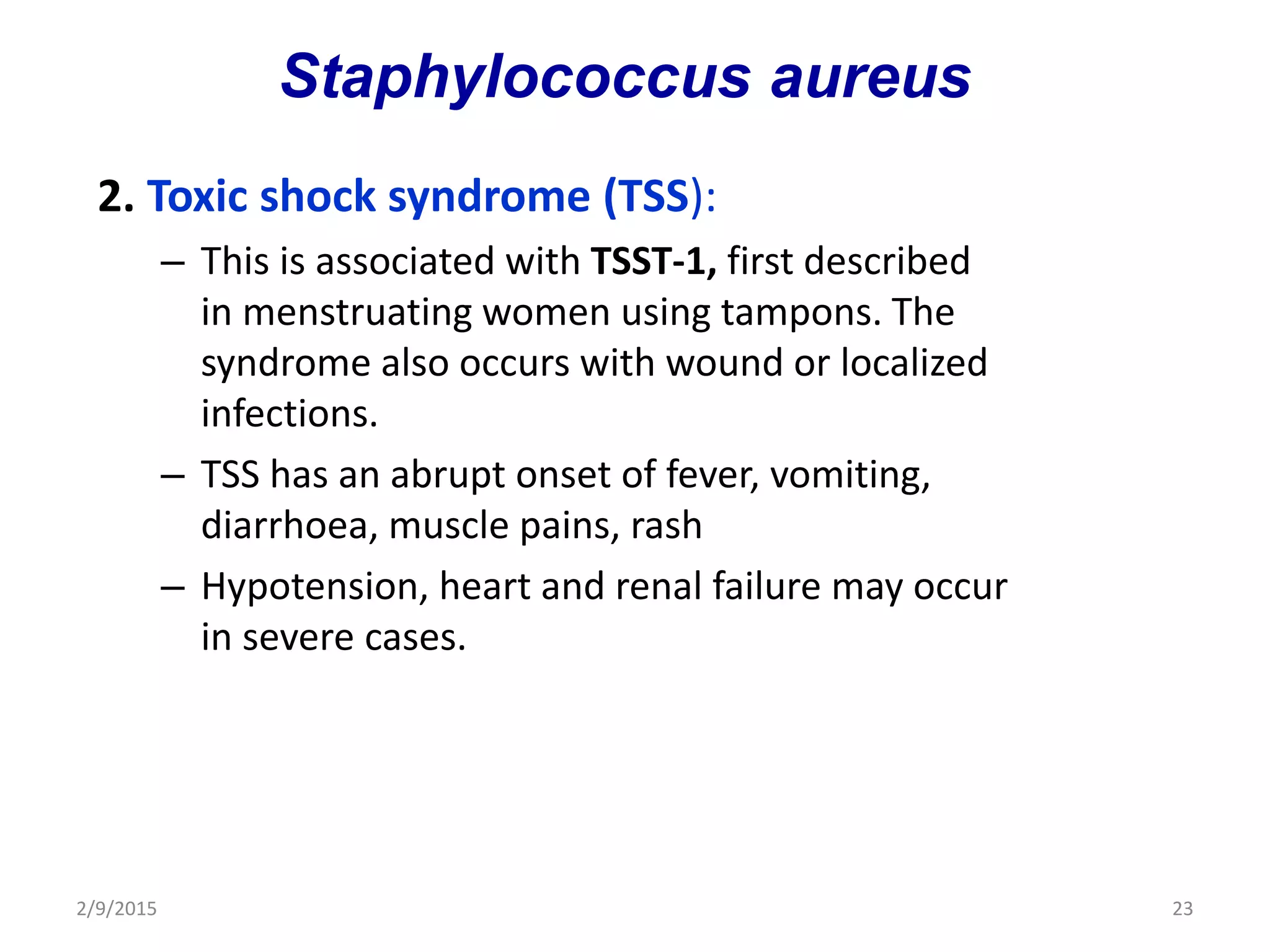 Staphylococcus aureus

2. Toxic shock syndrome (TSS):

– This is associated with TSST-1, first described in menstruating women using tampons. The syndrome also occurs with wound or localized infections.

– TSS has an abrupt onset of fever, vomiting, diarrhoea, muscle pains, rash

– Hypotension, heart and renal failure may occur in severe cases.

2/9/2015

23